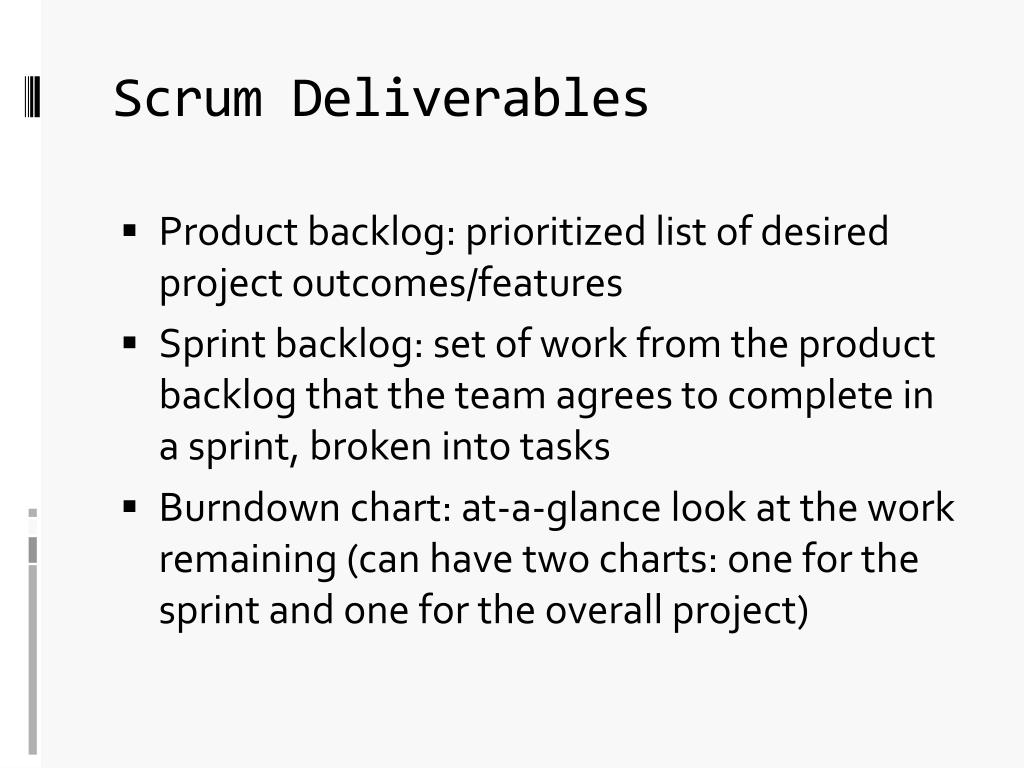 Scrum Deliverables

▪ Product backlog: prioritized list of desired project outcomes/features
▪ Sprint backlog: set of work from the product backlog that the team agrees to complete in a sprint, broken into tasks
▪ Burndown chart: at-a-glance look at the work remaining (can have two charts: one for the sprint and one for the overall project)